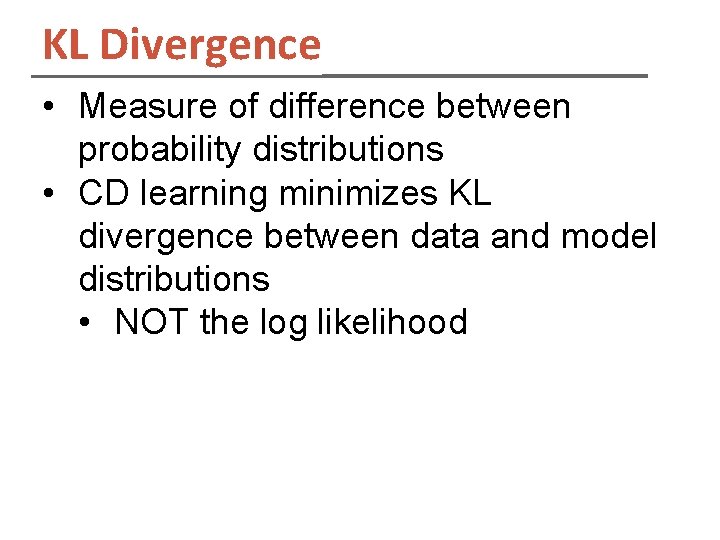 KL Divergence

• Measure of difference between probability distributions
• CD learning minimizes KL divergence between data and model distributions
  • NOT the log likelihood